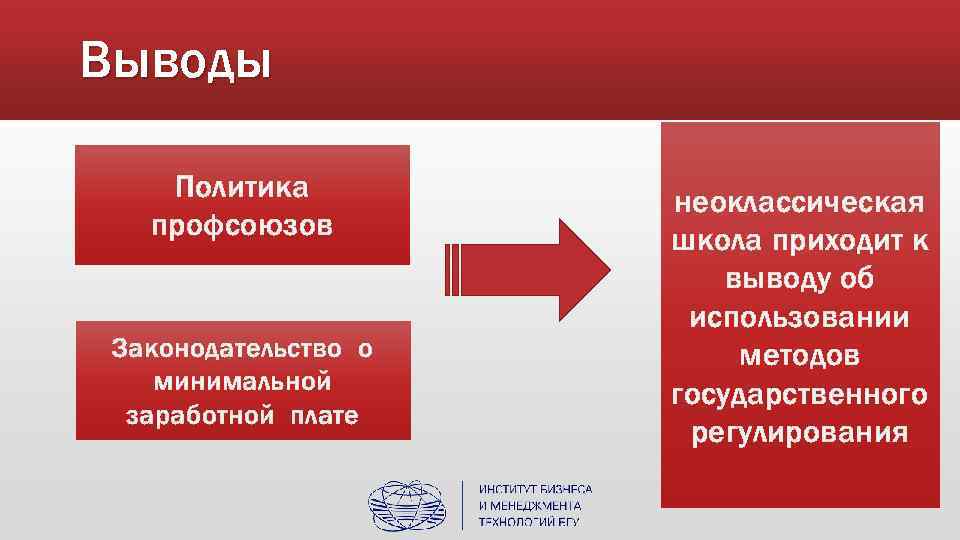 Выводы

Политика профсоюзов

Законодательство о минимальной заработной плате

неоклассическая школа приходит к выводу об использовании методов государственного регулирования

ИНСТИТУТ БИЗНЕСА
И МЕНЕДЖМЕНТА
ТЕХНОЛОГИЙ БГУ